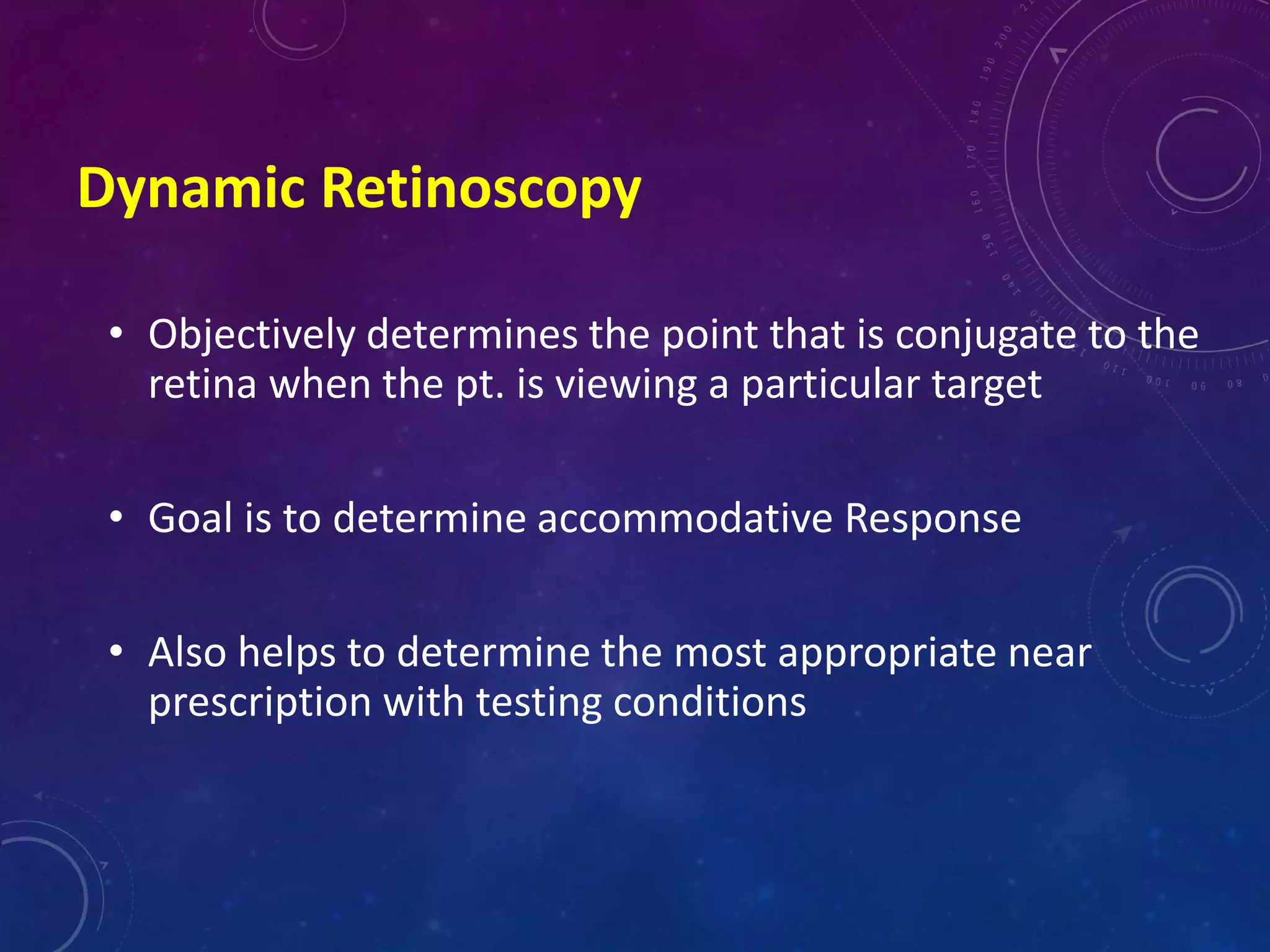 Dynamic Retinoscopy

• Objectively determines the point that is conjugate to the retina when the pt. is viewing a particular target

• Goal is to determine accommodative Response

• Also helps to determine the most appropriate near prescription with testing conditions